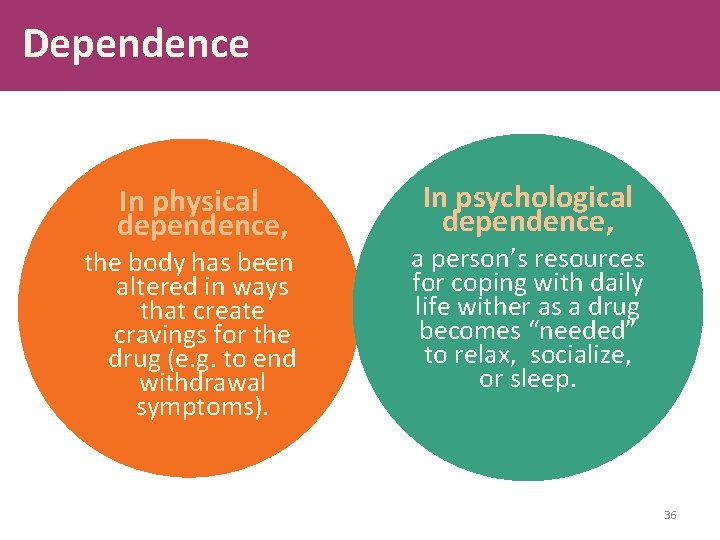 Dependence

In physical dependence,

the body has been altered in ways that create cravings for the drug (e.g. to end withdrawal symptoms).

In psychological dependence,

a person's resources for coping with daily life wither as a drug becomes "needed" to relax, socialize, or sleep.

36